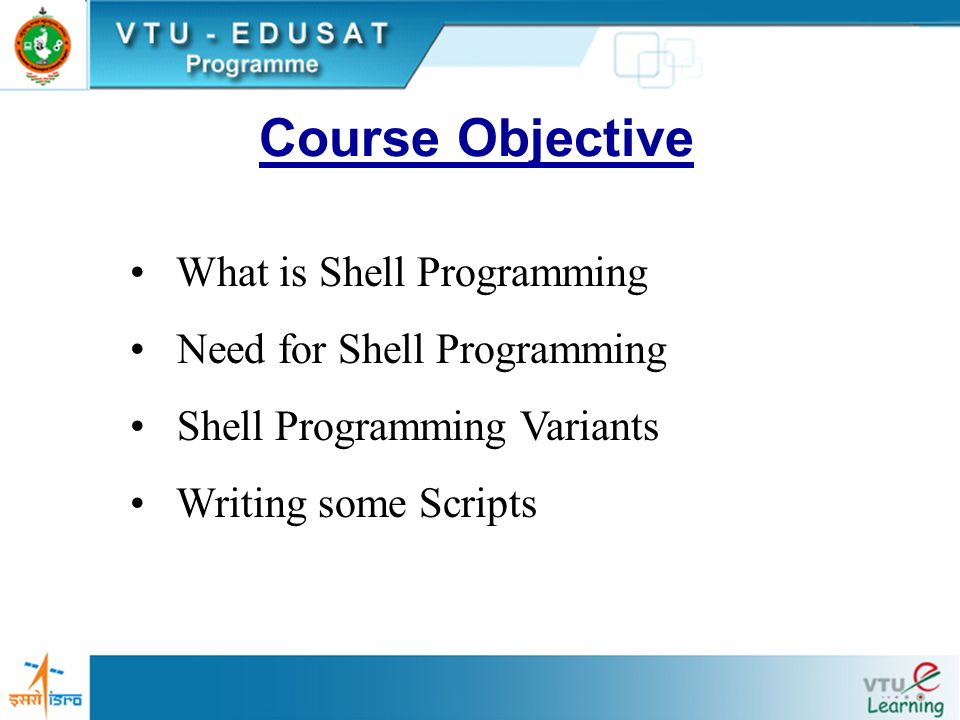 VTU - EDUSAT
Programme

Course Objective

• What is Shell Programming
• Need for Shell Programming
• Shell Programming Variants
• Writing some Scripts

इसरो isro

VTU e Learning